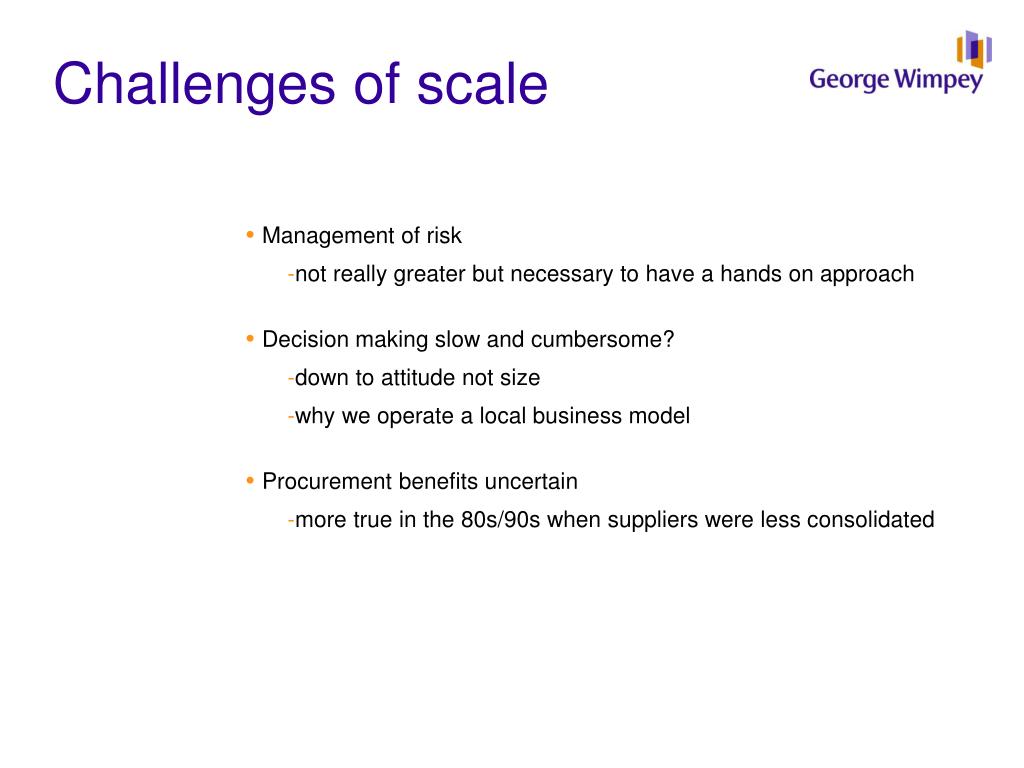 Challenges of scale

George Wimpey

• Management of risk

-not really greater but necessary to have a hands on approach

• Decision making slow and cumbersome?

-down to attitude not size

-why we operate a local business model

• Procurement benefits uncertain

-more true in the 80s/90s when suppliers were less consolidated